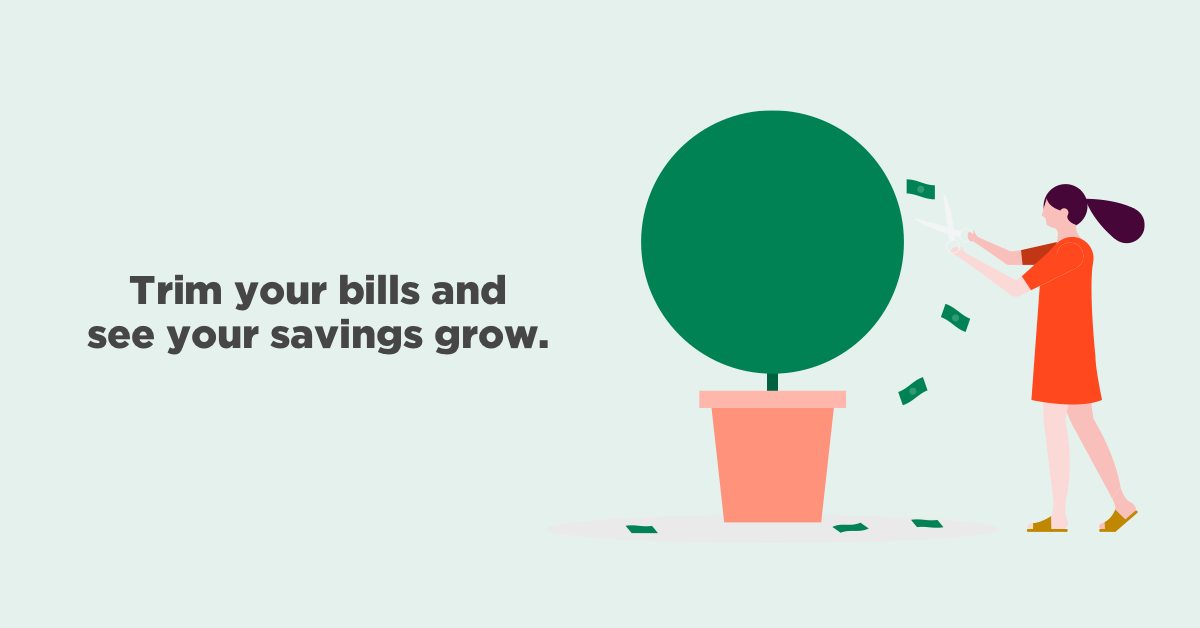 Trim your bills and see your savings grow.